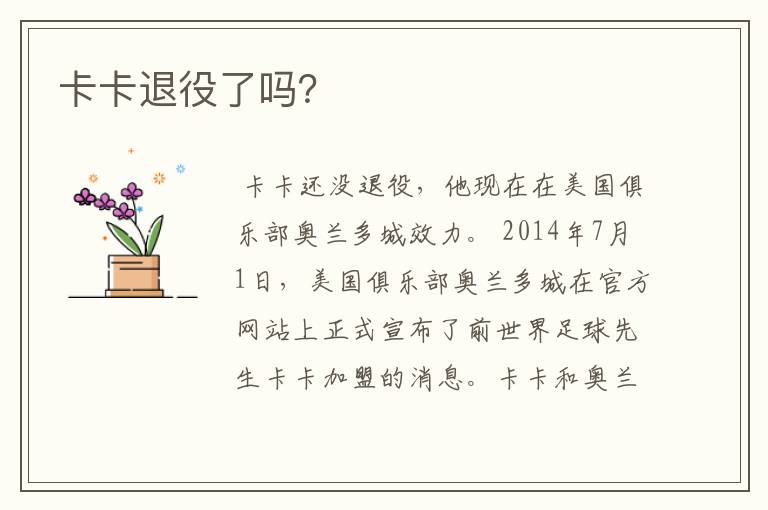 卡卡退役了吗?

卡卡还没退役，他现在在美国俱乐部奥兰多城效力。2014年7月1日，美国俱乐部奥兰多城在官方网站上正式宣布了前世界足球先生卡卡加盟的消息。卡卡和奥兰